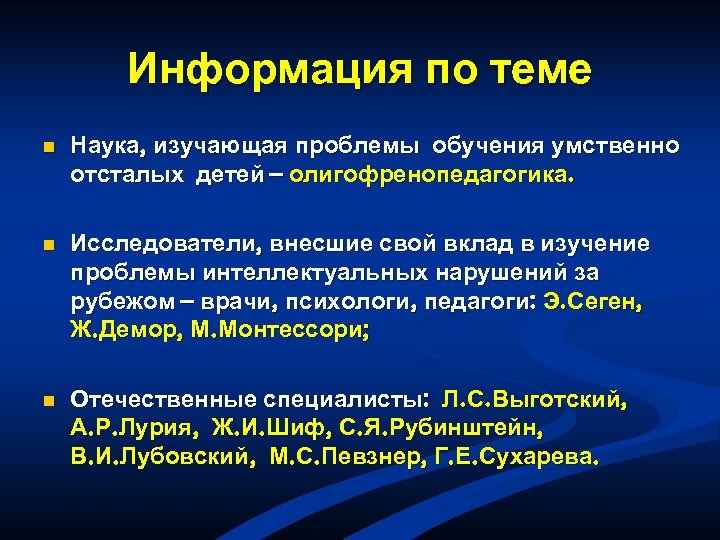 Информация по теме

Наука, изучающая проблемы обучения умственно отсталых детей – олигофренопедагогика.

Исследователи, внесшие свой вклад в изучение проблемы интеллектуальных нарушений за рубежом – врачи, психологи, педагоги: Э.Сеген, Ж.Демор, М.Монтессори;

Отечественные специалисты: Л.С.Выготский, А.Р.Лурия, Ж.И.Шиф, С.Я.Рубинштейн, В.И.Лубовский, М.С.Певзнер, Г.Е.Сухарева.